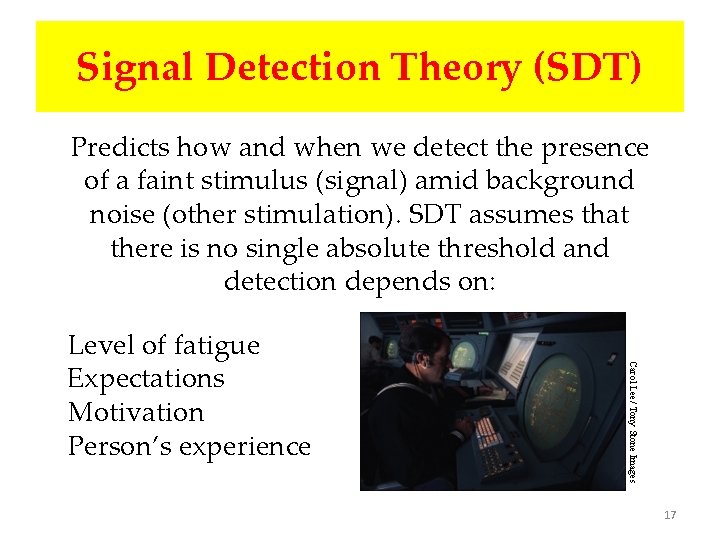 Signal Detection Theory (SDT)

Predicts how and when we detect the presence of a faint stimulus (signal) amid background noise (other stimulation). SDT assumes that there is no single absolute threshold and detection depends on:

Level of fatigue
Expectations
Motivation
Person's experience

Carol Lee/ Tony Stone Images

17